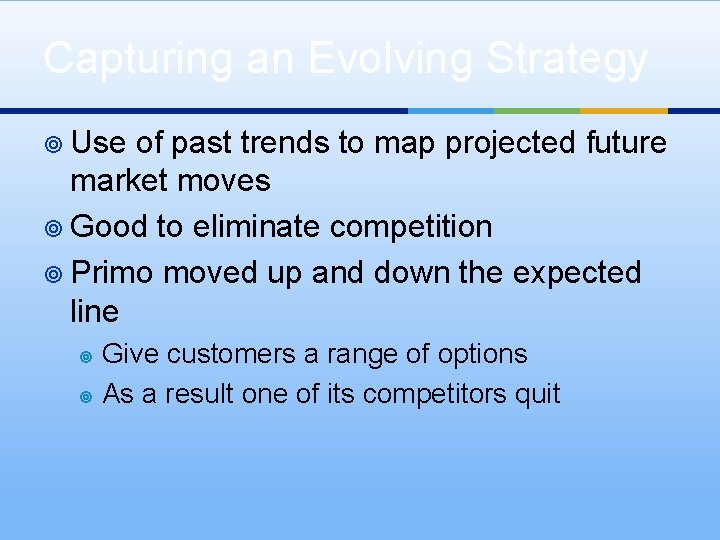 Capturing an Evolving Strategy

Use of past trends to map projected future market moves

Good to eliminate competition

Primo moved up and down the expected line

Give customers a range of options

As a result one of its competitors quit